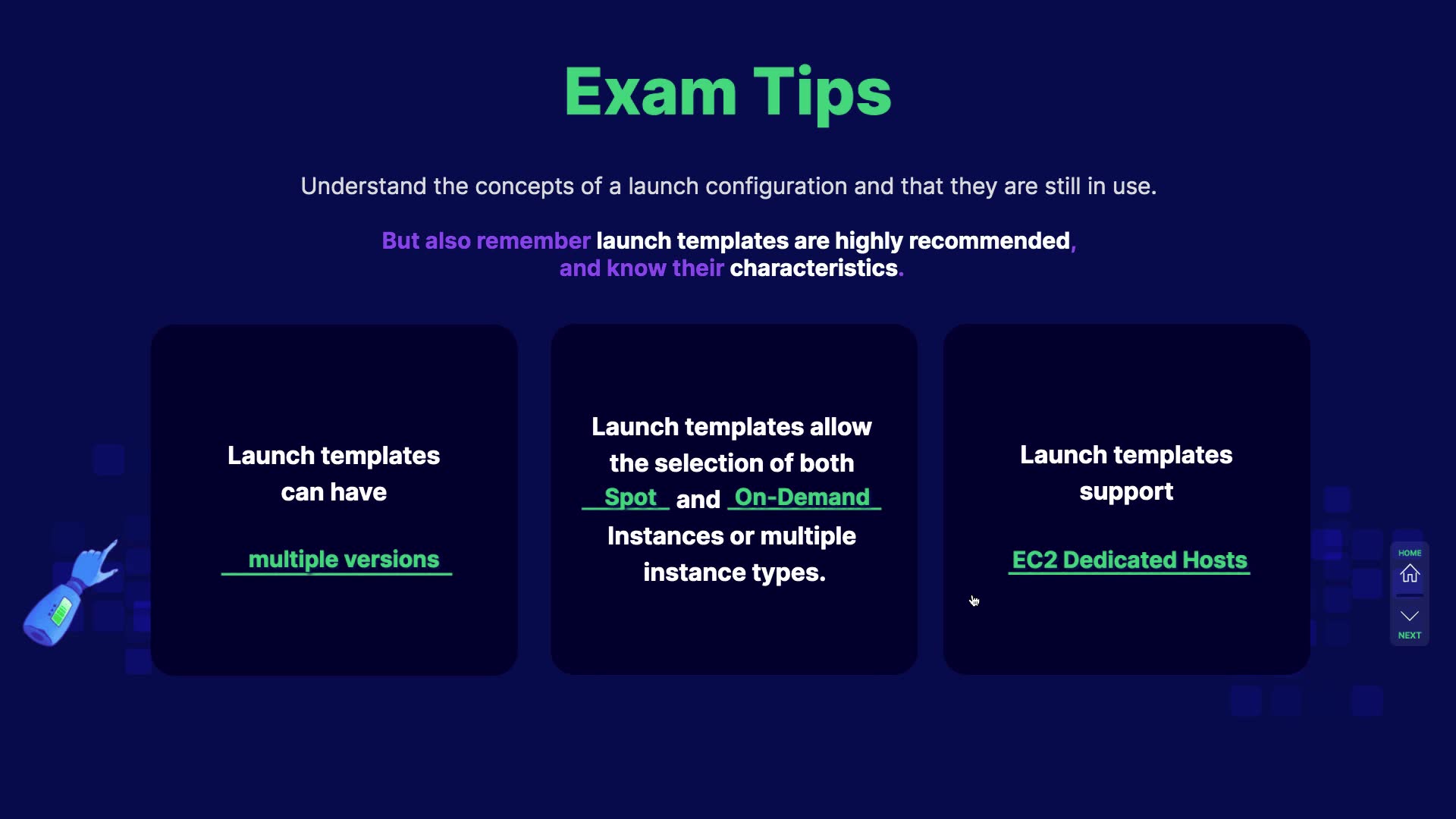 Exam Tips

Understand the concepts of a launch configuration and that they are still in use.

But also remember launch templates are highly recommended, and know their characteristics.

Launch templates can have

multiple versions

Launch templates allow the selection of both Spot and On-Demand Instances or multiple instance types.

Launch templates support

EC2 Dedicated Hosts

HOME

NEXT